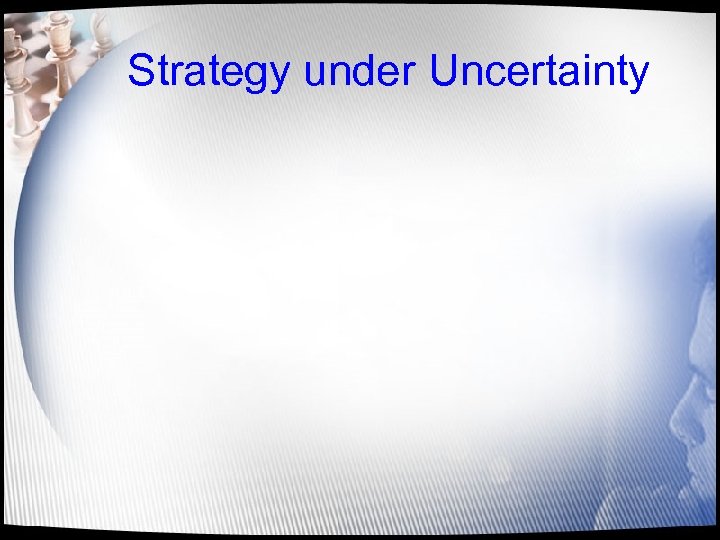 Strategy under Uncertainty